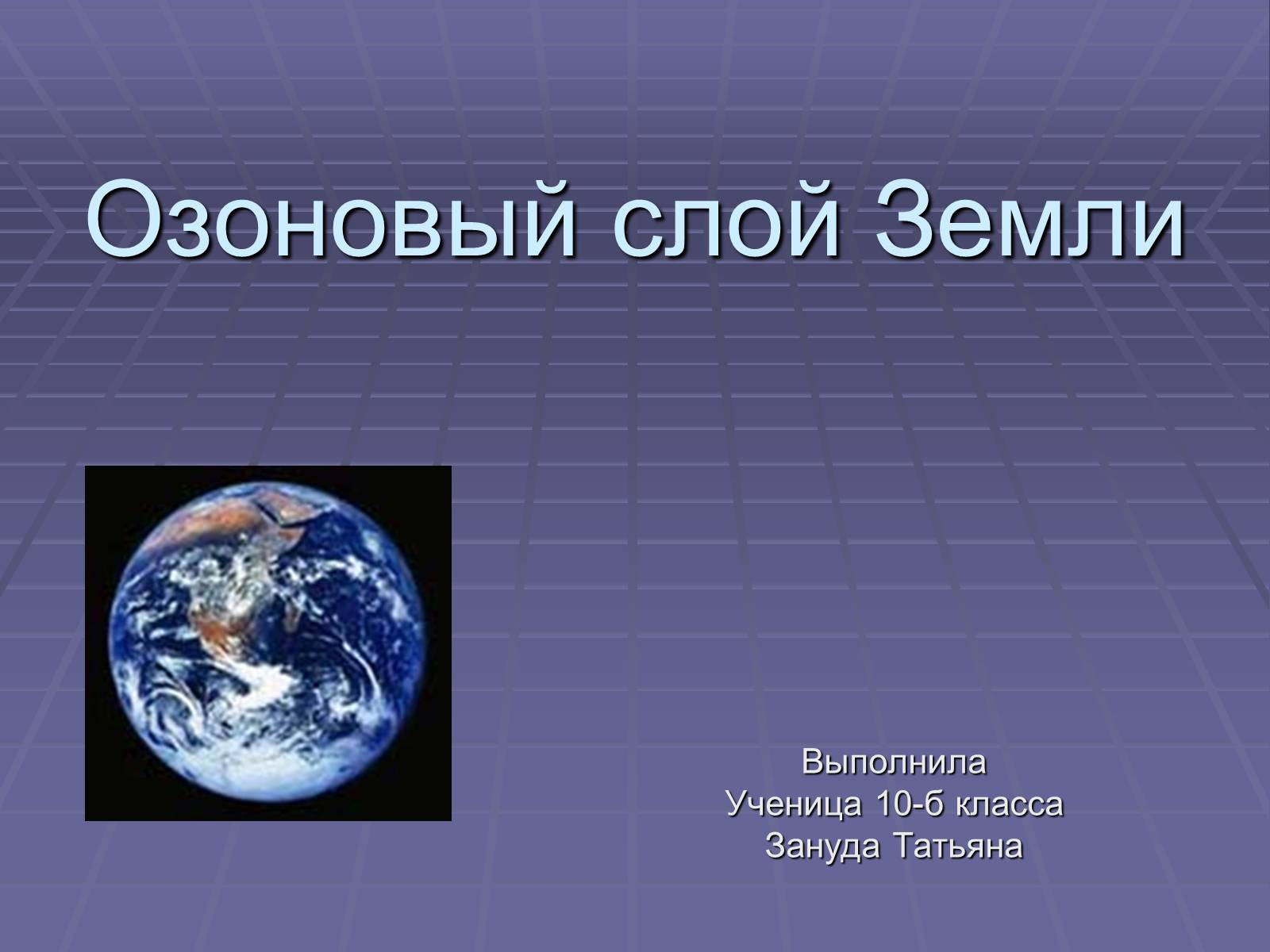 Озоновый слой Земли

Выполнила
Ученица 10-б класса
Зануда Татьяна